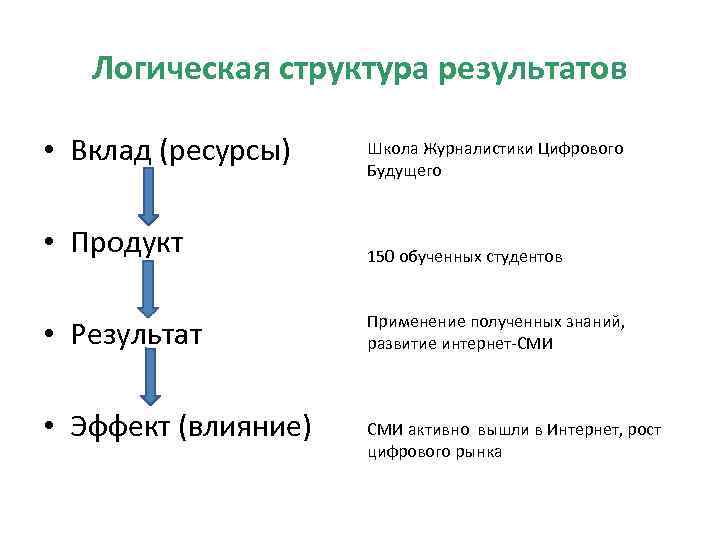 Логическая структура результатов

• Вклад (ресурсы)

• Продукт

• Результат

• Эффект (влияние)

Школа Журналистики Цифрового Будущего

150 обученных студентов

Применение полученных знаний, развитие интернет-СМИ

СМИ активно вышли в Интернет, рост цифрового рынка